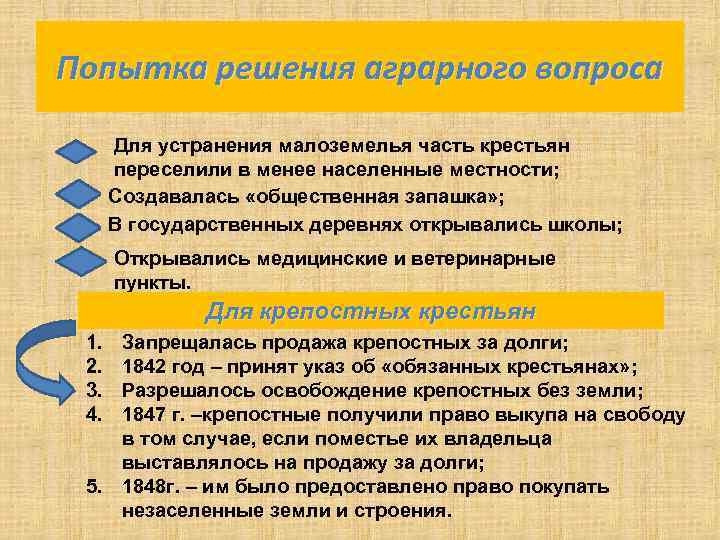 Попытка решения аграрного вопроса

Для устранения малоземелья часть крестьян переселили в менее населенные местности;

Создавалась «общественная запашка»;

В государственных деревнях открывались школы;

Открывались медицинские и ветеринарные пункты.

Для крепостных крестьян

1. Запрещалась продажа крепостных за долги;
2. 1842 год – принят указ об «обязанных крестьянах»;
3. Разрешалось освобождение крепостных без земли;
4. 1847 г. –крепостные получили право выкупа на свободу в том случае, если поместье их владельца выставлялось на продажу за долги;
5. 1848г. – им было предоставлено право покупать незаселенные земли и строения.